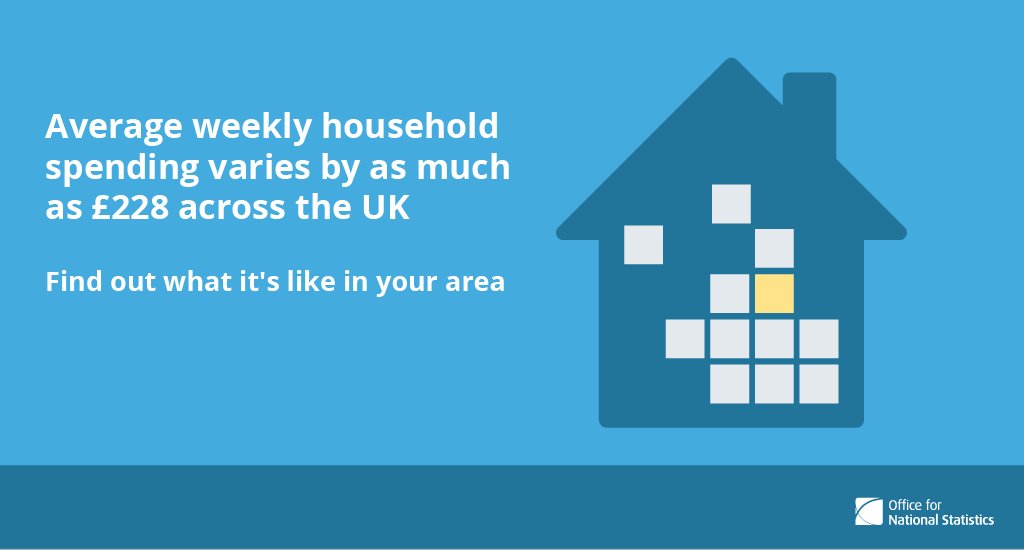 Average weekly household spending varies by as much as £228 across the UK

Find out what it's like in your area

Office for National Statistics